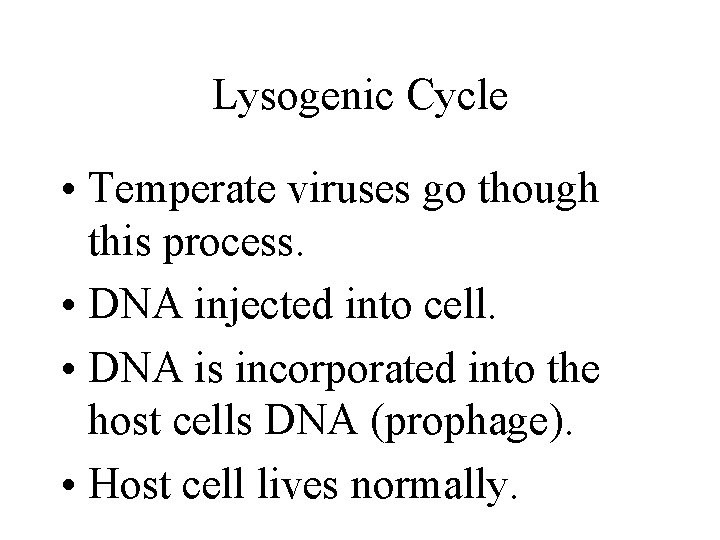 Lysogenic Cycle

• Temperate viruses go though this process.

• DNA injected into cell.

• DNA is incorporated into the host cells DNA (prophage).

• Host cell lives normally.